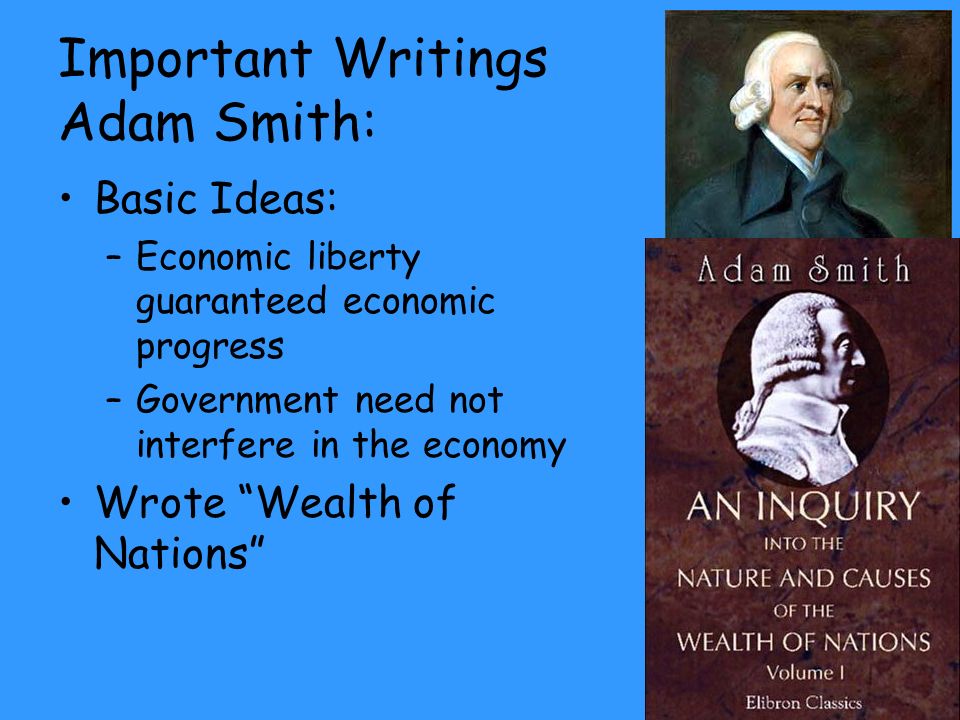 Important Writings Adam Smith:

• Basic Ideas:
– Economic liberty guaranteed economic progress
– Government need not interfere in the economy
• Wrote “Wealth of Nations”

Adam Smith

AN INQUIRY INTO THE NATURE AND CAUSES OF THE WEALTH OF NATIONS

Volume I

Elibron Classics